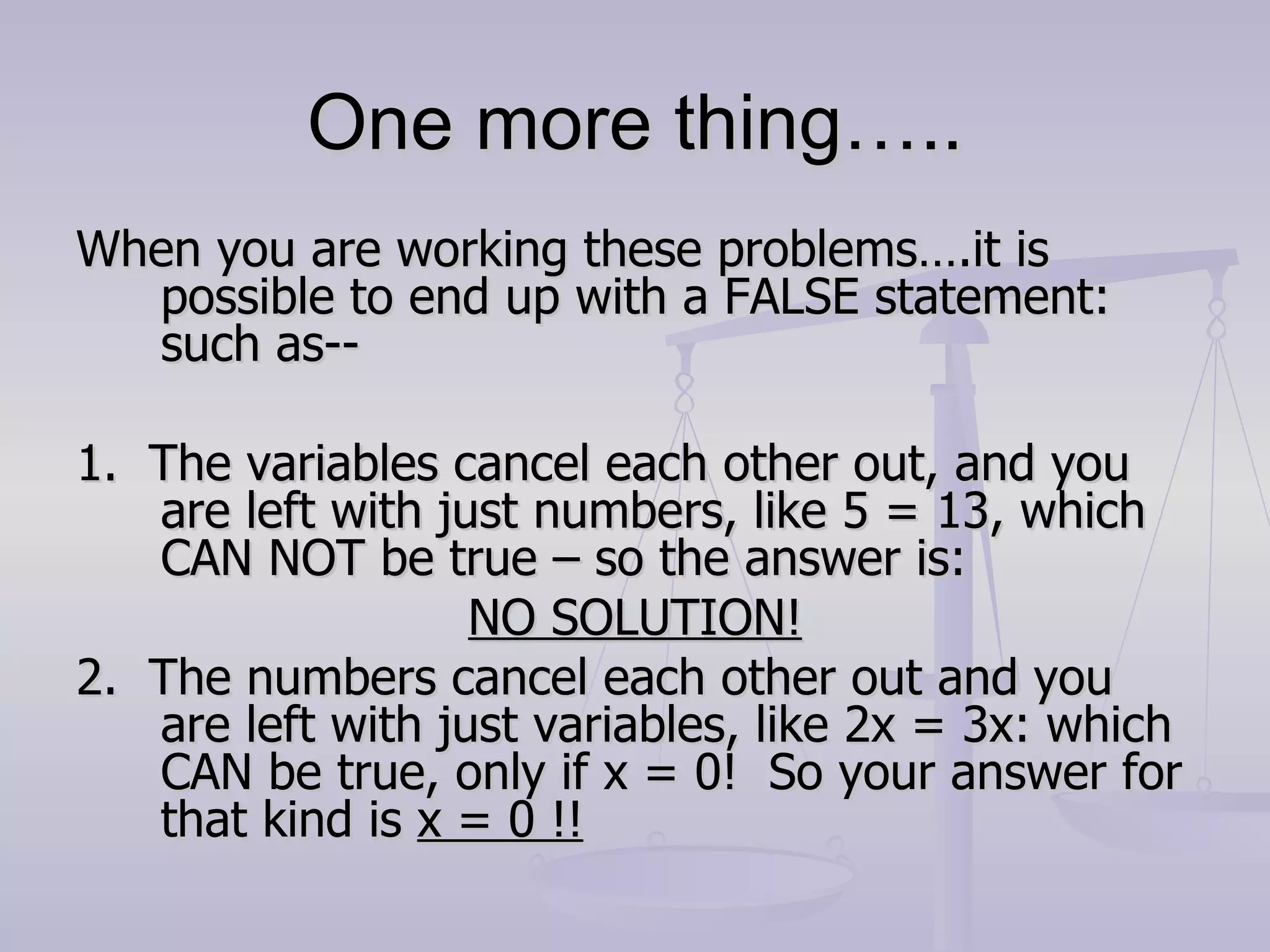 One more thing…..

When you are working these problems….it is possible to end up with a FALSE statement: such as--

1. The variables cancel each other out, and you are left with just numbers, like $5 = 13$, which CAN NOT be true – so the answer is:

NO SOLUTION!

2. The numbers cancel each other out and you are left with just variables, like $2x = 3x$: which CAN be true, only if $x = 0$! So your answer for that kind is $x = 0$ !!